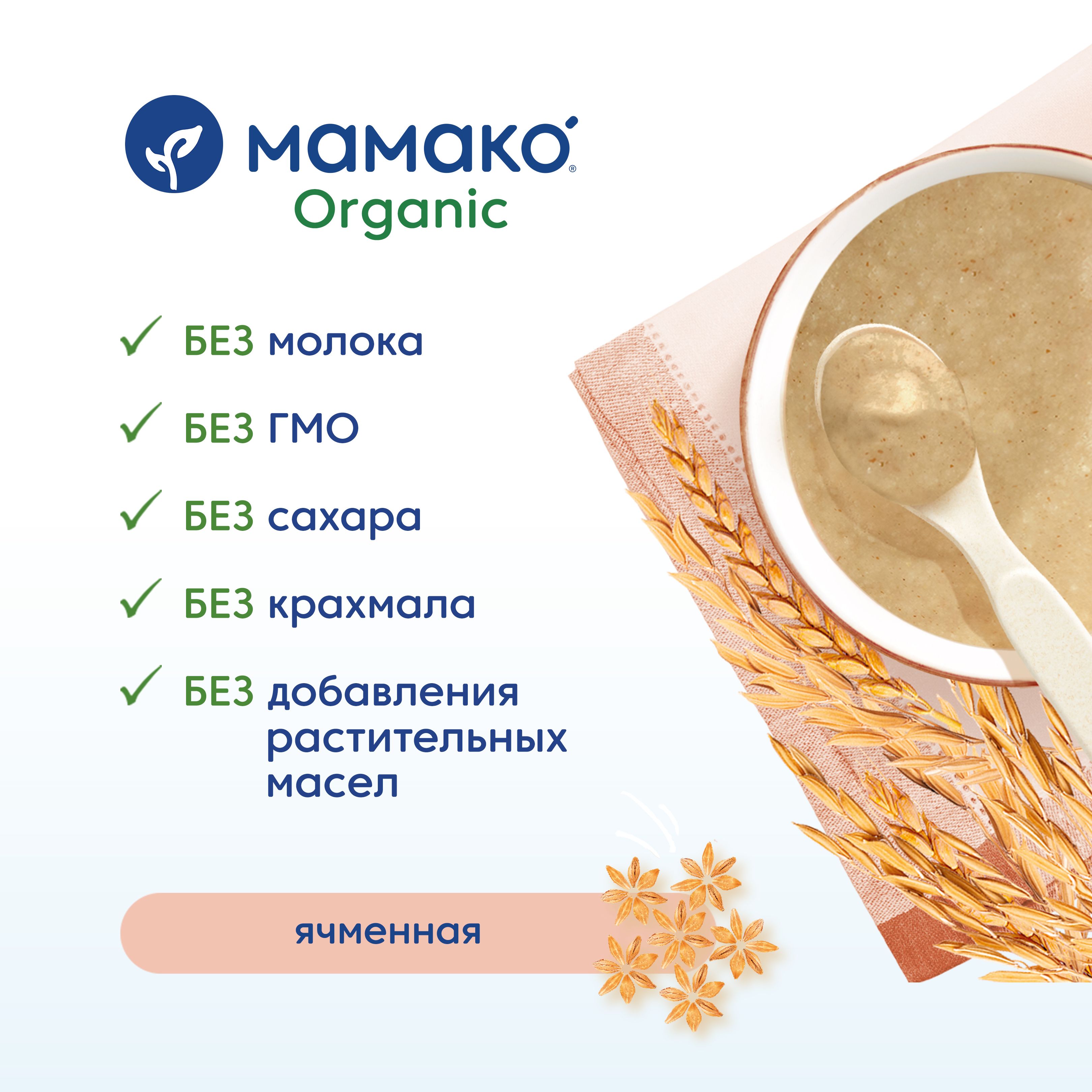 мамако®
Organic

✓ БЕЗ молока

✓ БЕЗ ГМО

✓ БЕЗ сахара

✓ БЕЗ крахмала

✓ БЕЗ добавления растительных масел

ячменная